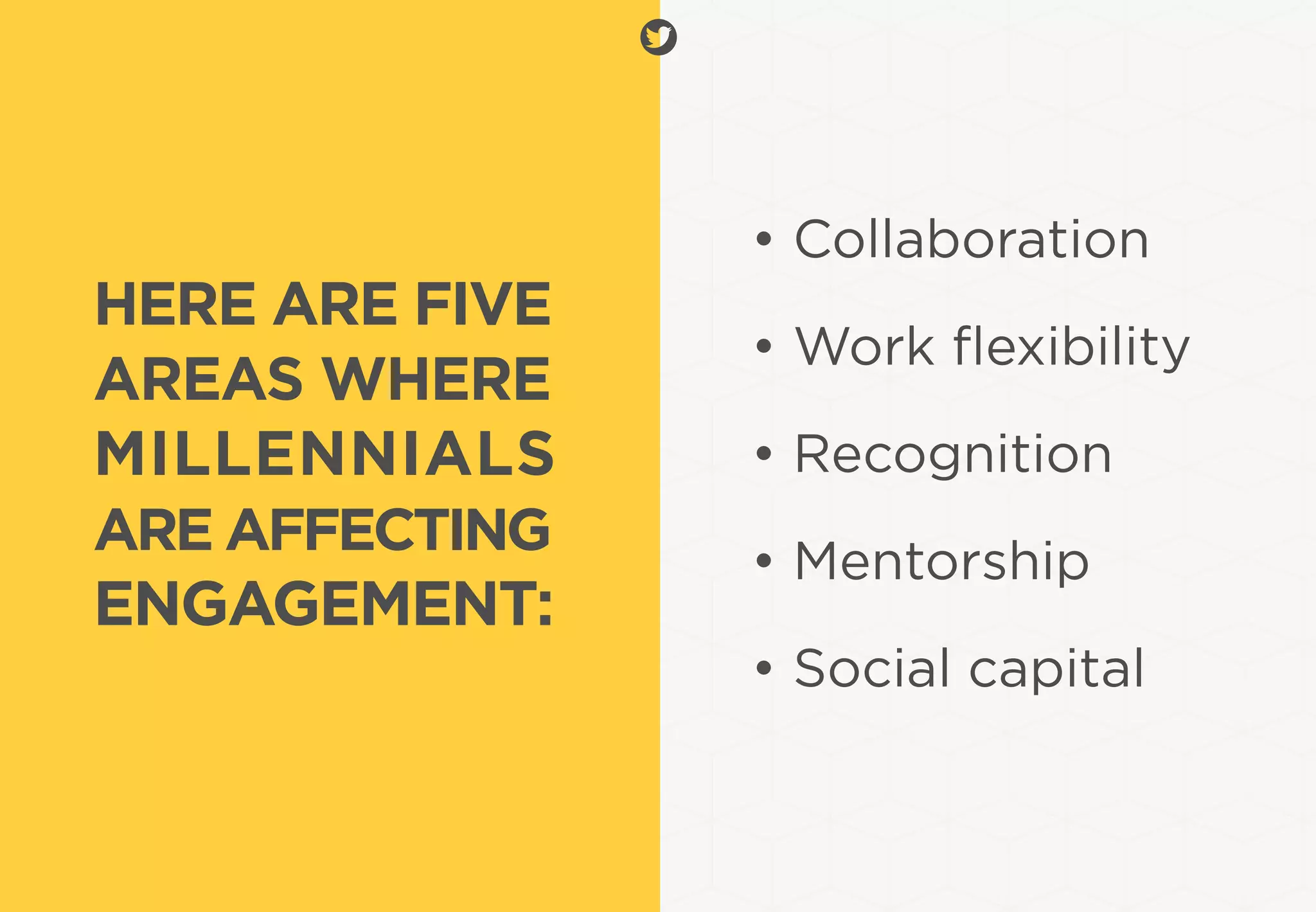 HERE ARE FIVE AREAS WHERE MILLENNIALS ARE AFFECTING ENGAGEMENT:

• Collaboration
• Work flexibility
• Recognition
• Mentorship
• Social capital